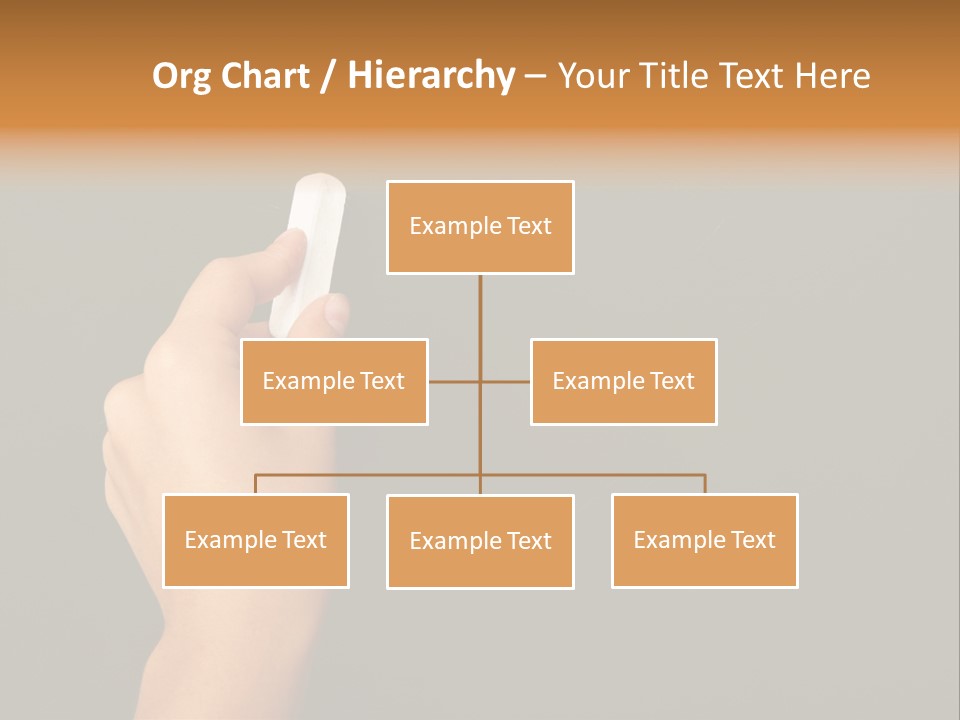 Org Chart / Hierarchy – Your Title Text Here

Example Text

Example Text

Example Text

Example Text

Example Text

Example Text